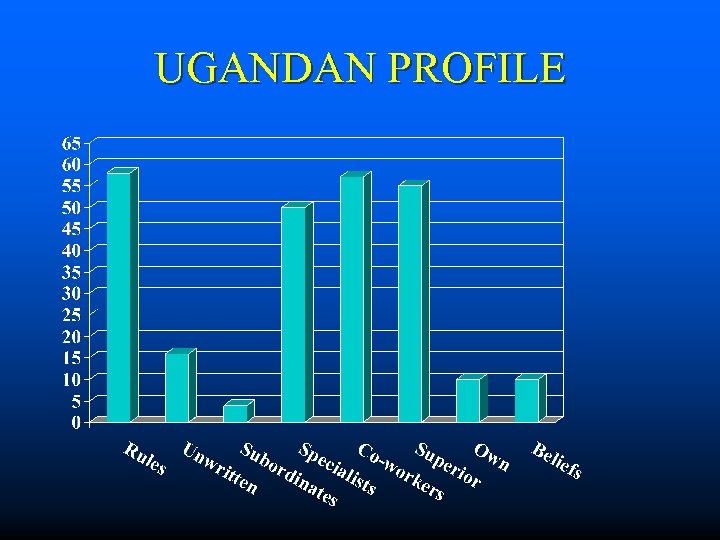 UGANDAN PROFILE

65
60
55
50
45
40
35
30
25
20
15
10
5
0

Rules
Unwritten
Subordinates
Specialists
Co-workers
Superior
Own
Beliefs